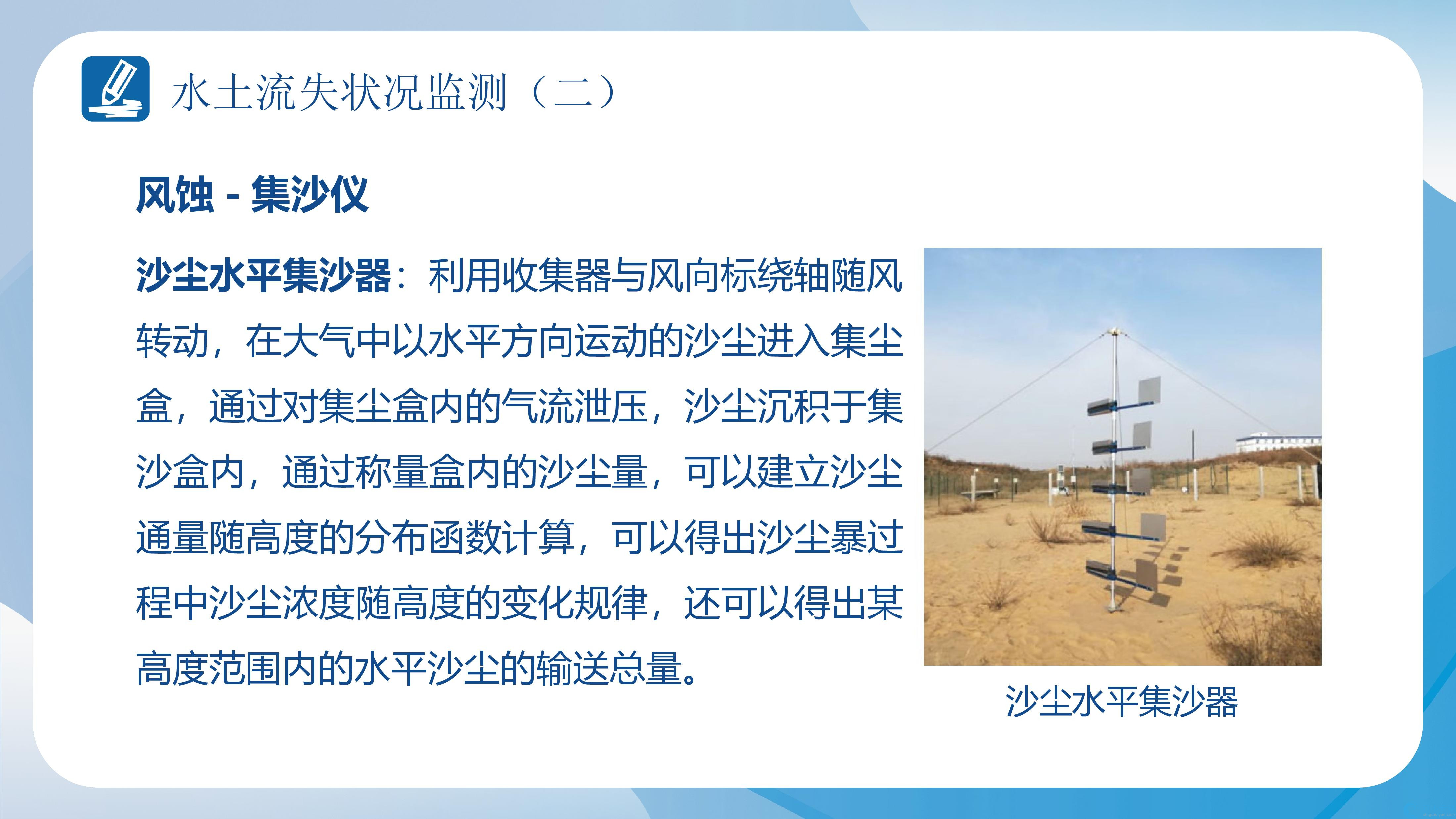 水土流失状况监测（二）

风蚀 - 集沙仪

沙尘水平集沙器：利用收集器与风向标绕轴随风转动，在大气中以水平方向运动的沙尘进入集尘盒，通过对集尘盒内的气流泄压，沙尘沉积于集沙盒内，通过称量盒内的沙尘量，可以建立沙尘通量随高度的分布函数计算，可以得出沙尘暴过程中沙尘浓度随高度的变化规律，还可以得出某高度范围内的水平沙尘的输送总量。

沙尘水平集沙器